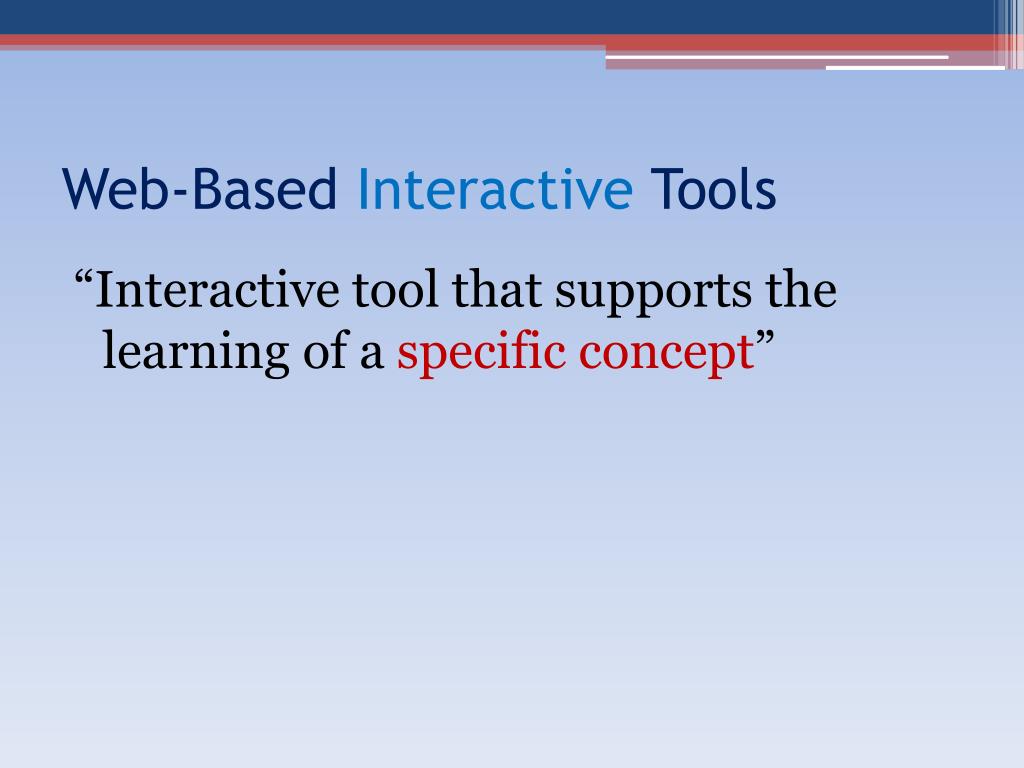 Web-Based Interactive Tools

“Interactive tool that supports the learning of a specific concept”